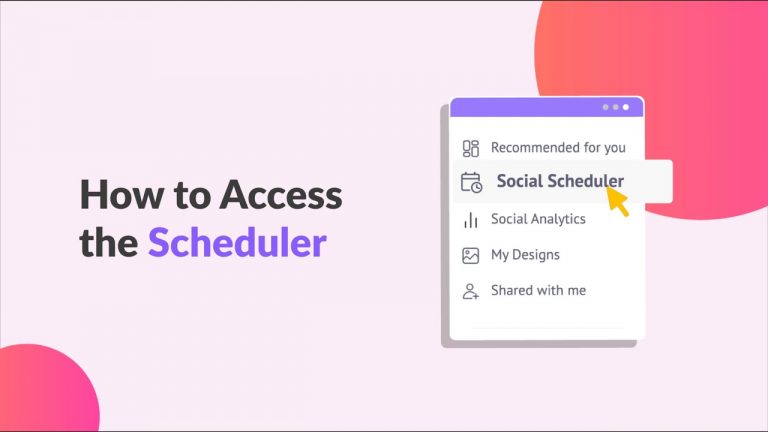 How to Access the Scheduler

Recommended for you
Social Scheduler
Social Analytics
My Designs
Shared with me